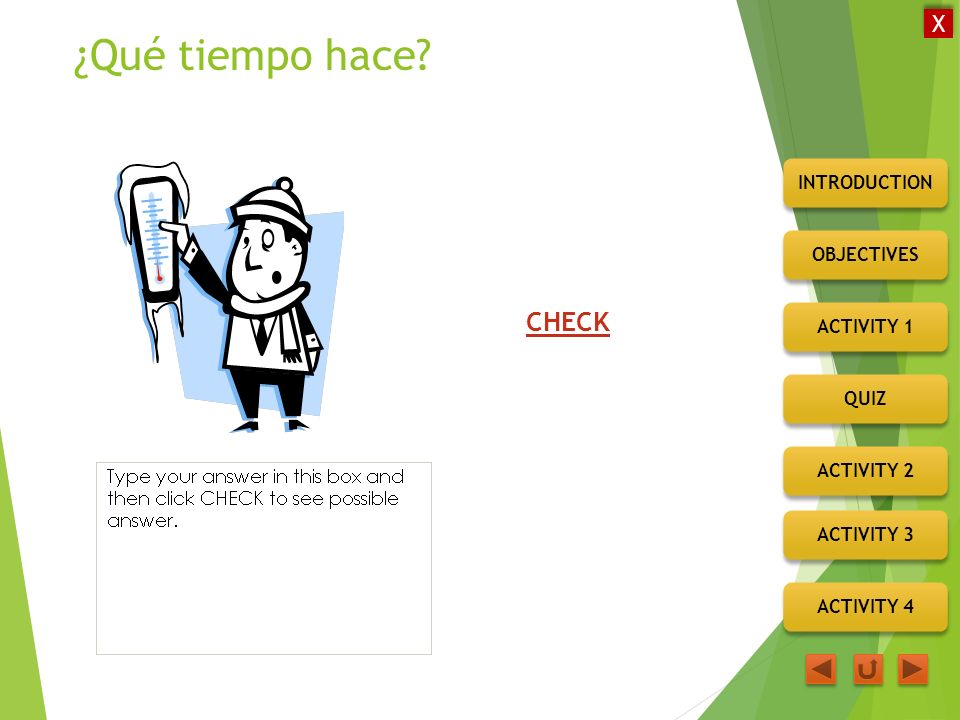 X

¿Qué tiempo hace?

CHECK

Type your answer in this box and then click CHECK to see possible answer.

INTRODUCTION

OBJECTIVES

ACTIVITY 1

QUIZ

ACTIVITY 2

ACTIVITY 3

ACTIVITY 4